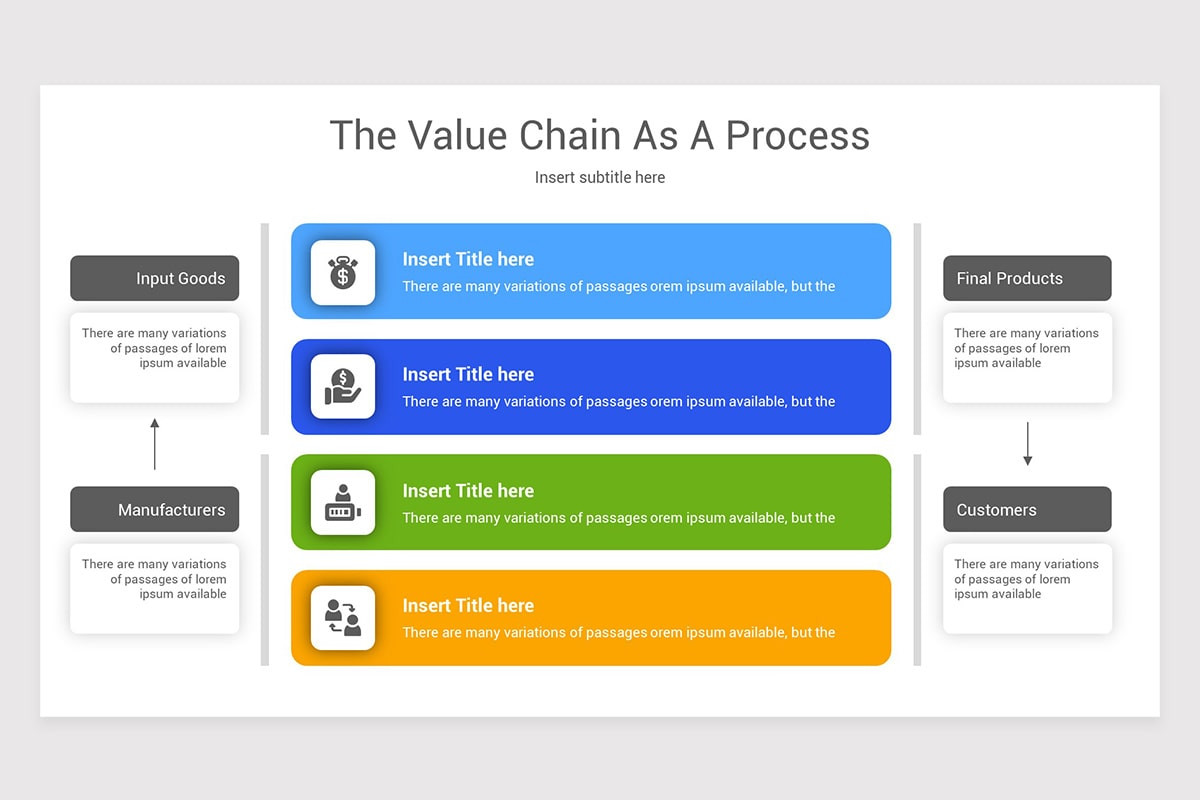 The Value Chain As A Process

Insert subtitle here

Input Goods

There are many variations of passages of lorem ipsum available

Manufacturers

There are many variations of passages of lorem ipsum available

Insert Title here
There are many variations of passages orem ipsum available, but the

Insert Title here
There are many variations of passages orem ipsum available, but the

Insert Title here
There are many variations of passages orem ipsum available, but the

Insert Title here
There are many variations of passages orem ipsum available, but the

Final Products

There are many variations of passages of lorem ipsum available

Customers

There are many variations of passages of lorem ipsum available